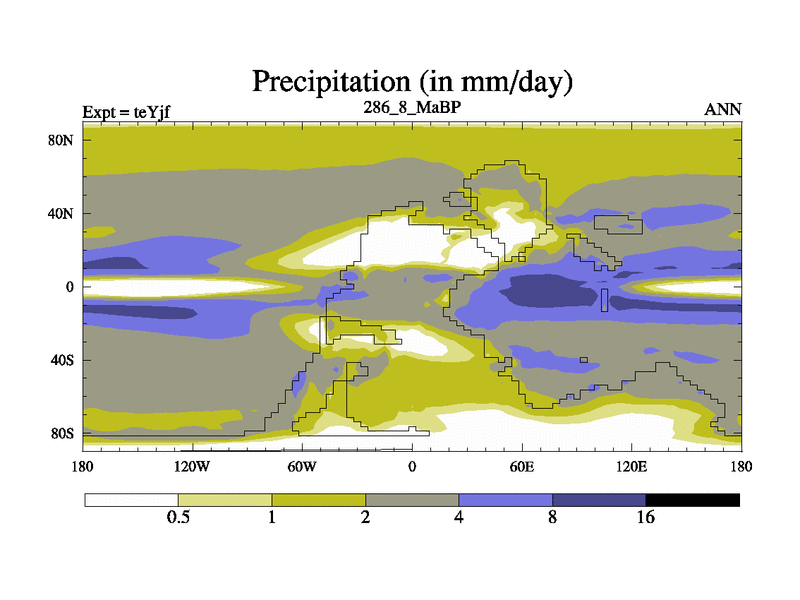 Precipitation (in mm/day)

Expt = teYjf

286_8_MaBP

ANN

80N
40N
0
40S
80S

180
120W
60W
0
60E
120E
180

0.5
1
2
4
8
16